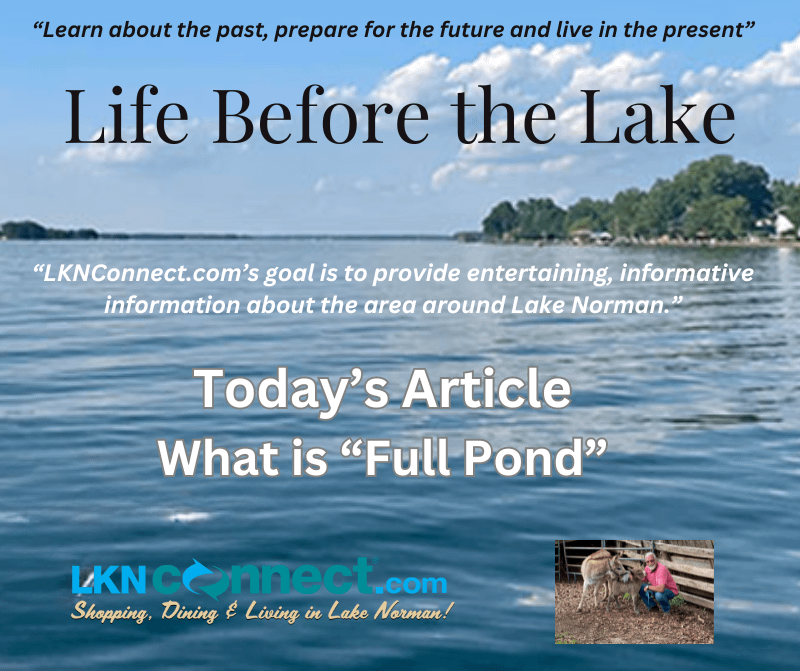 "Learn about the past, prepare for the future and live in the present"

Life Before the Lake

"LKNConnect.com's goal is to provide entertaining, informative information about the area around Lake Norman."

Today's Article
What is "Full Pond"

LKNconnect.com
Shopping, Dining & Living in Lake Norman!